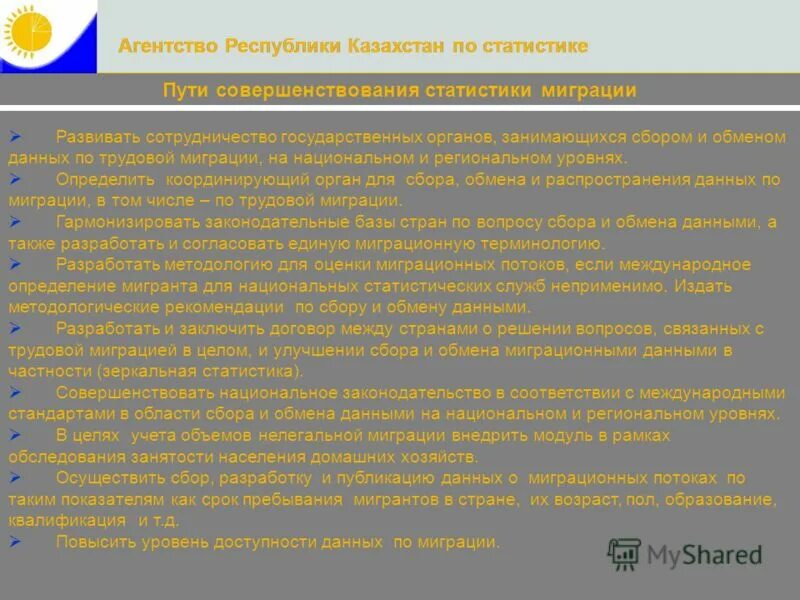 Агентство Республики Казахстан по статистике

Пути совершенствования статистики миграции

➢ Развивать сотрудничество государственных органов, занимающихся сбором и обменом данных по трудовой миграции, на национальном и региональном уровнях.
➢ Определить координирующий орган для сбора, обмена и распространения данных по миграции, в том числе – по трудовой миграции.
➢ Гармонизировать законодательные базы стран по вопросу сбора и обмена данными, а также разработать и согласовать единую миграционную терминологию.
➢ Разработать методологию для оценки миграционных потоков, если международное определение мигранта для национальных статистических служб неприменимо. Издать методологические рекомендации по сбору и обмену данными.
➢ Разработать и заключить договор между странами о решении вопросов, связанных с трудовой миграцией в целом, и улучшении сбора и обмена миграционными данными в частности (зеркальная статистика).
➢ Совершенствовать национальное законодательство в соответствии с международными стандартами в области сбора и обмена данными на национальном и региональном уровнях.
➢ В целях учета объемов нелегальной миграции внедрить модуль в рамках обследования занятости населения домашних хозяйств.
➢ Осуществить сбор, разработку и публикацию данных о миграционных потоках по таким показателям как срок пребывания мигрантов в стране, их возраст, пол, образование, квалификация и т.д.
➢ Повысить уровень доступности данных по миграции.

MyShared